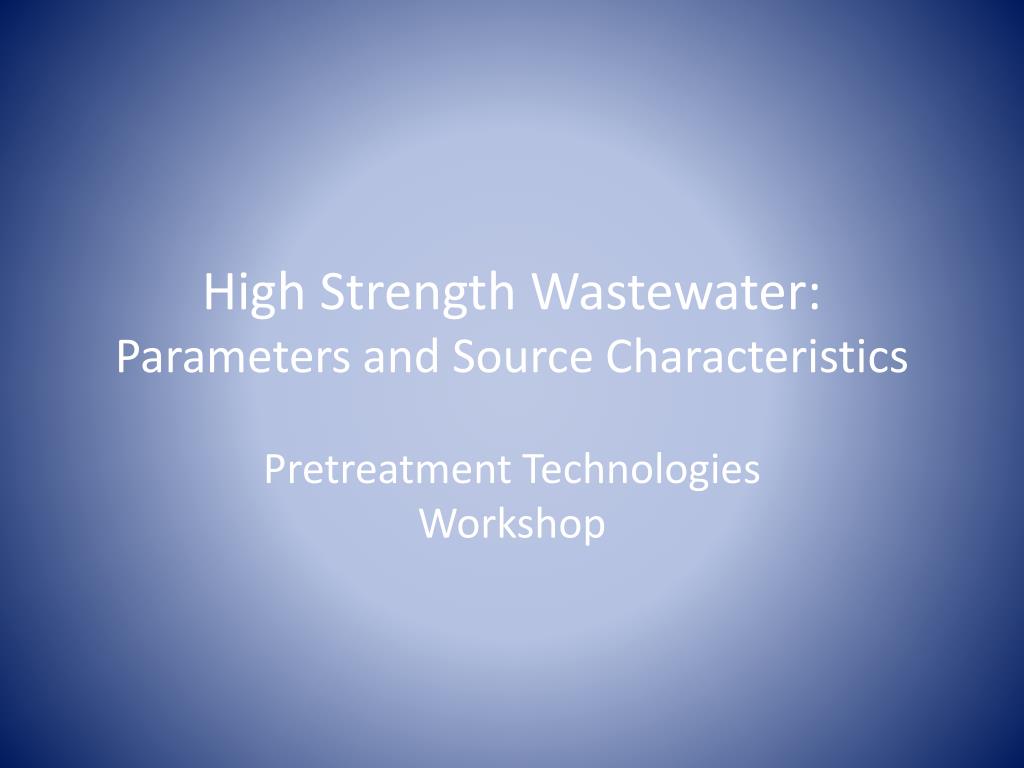 High Strength Wastewater:
Parameters and Source Characteristics

Pretreatment Technologies
Workshop